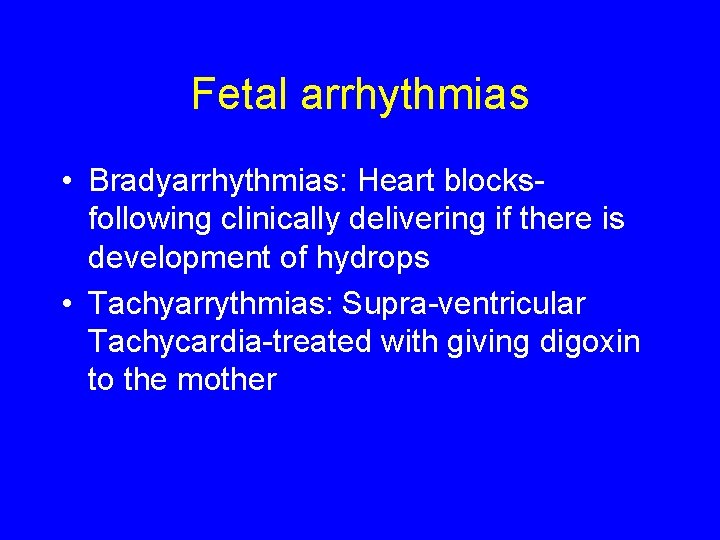 Fetal arrhythmias

• Bradyarrhythmias: Heart blocks-following clinically delivering if there is development of hydrops

• Tachyarrythmias: Supra-ventricular Tachycardia-treated with giving digoxin to the mother